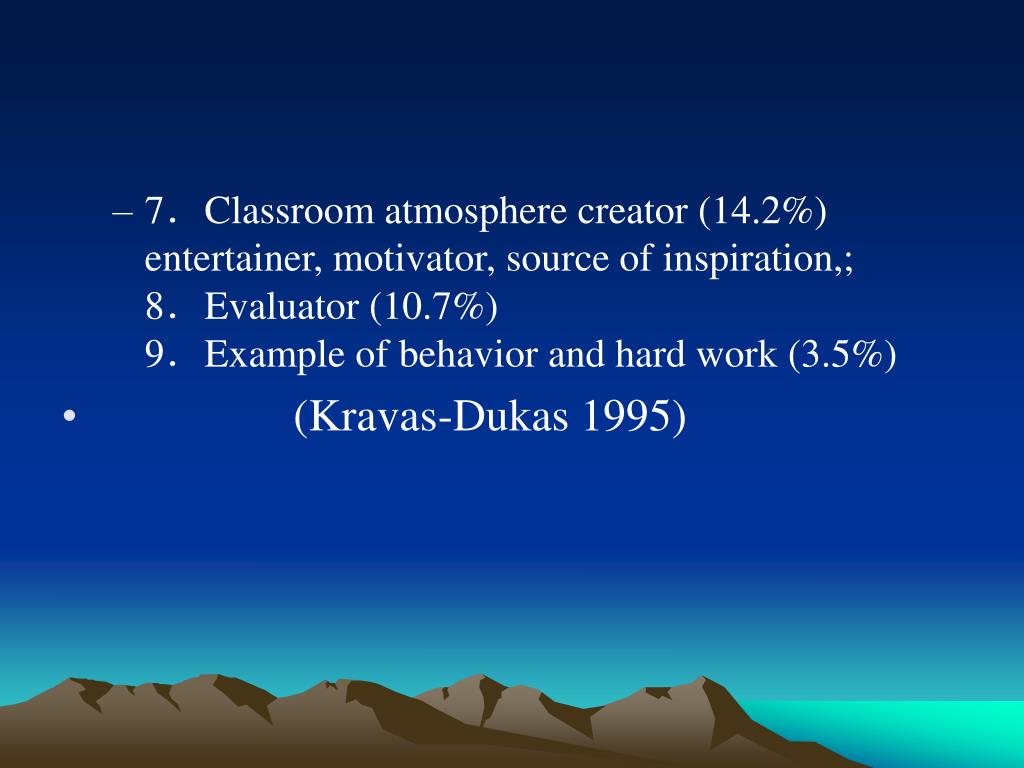 – 7. Classroom atmosphere creator (14.2%) entertainer, motivator, source of inspiration,;
8. Evaluator (10.7%)
9. Example of behavior and hard work (3.5%)

• (Kravas-Dukas 1995)